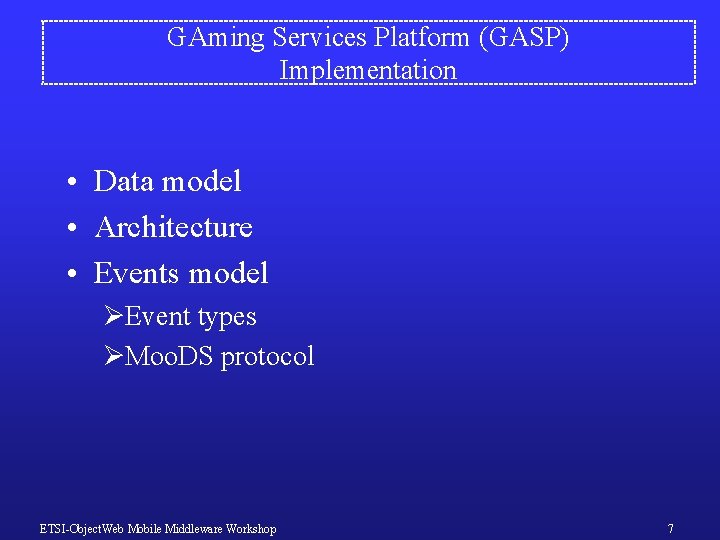 GAming Services Platform (GASP)
Implementation

• Data model
• Architecture
• Events model
➢Event types
➢MooDS protocol

ETSI-ObjectWeb Mobile Middleware Workshop

7